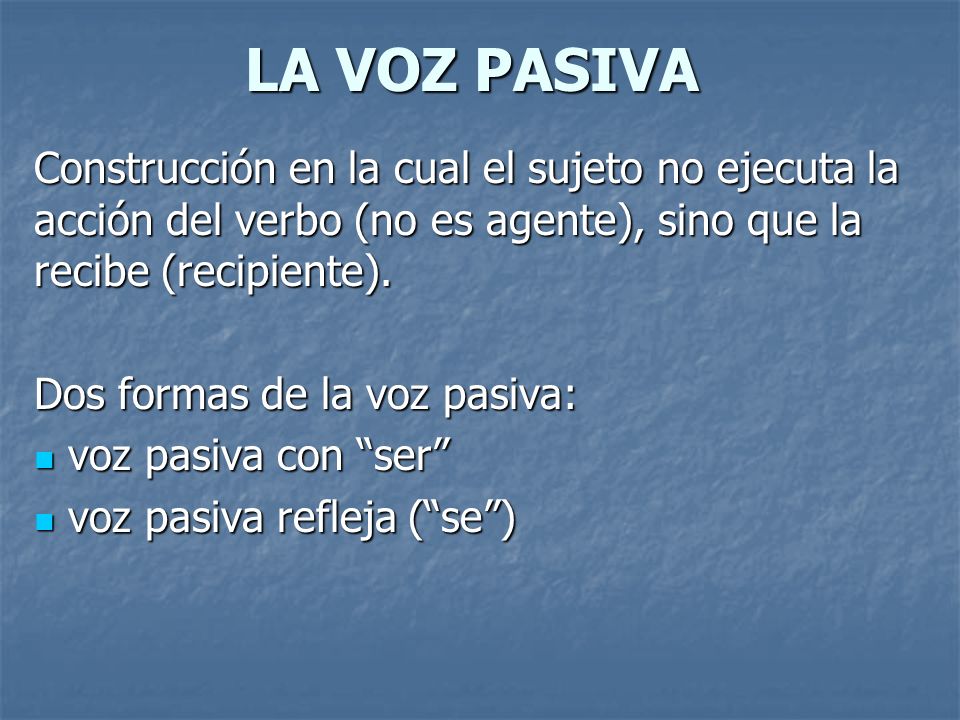 LA VOZ PASIVA

Construcción en la cual el sujeto no ejecuta la acción del verbo (no es agente), sino que la recibe (recipiente).

Dos formas de la voz pasiva:
- voz pasiva con “ser”
- voz pasiva refleja (“se”)